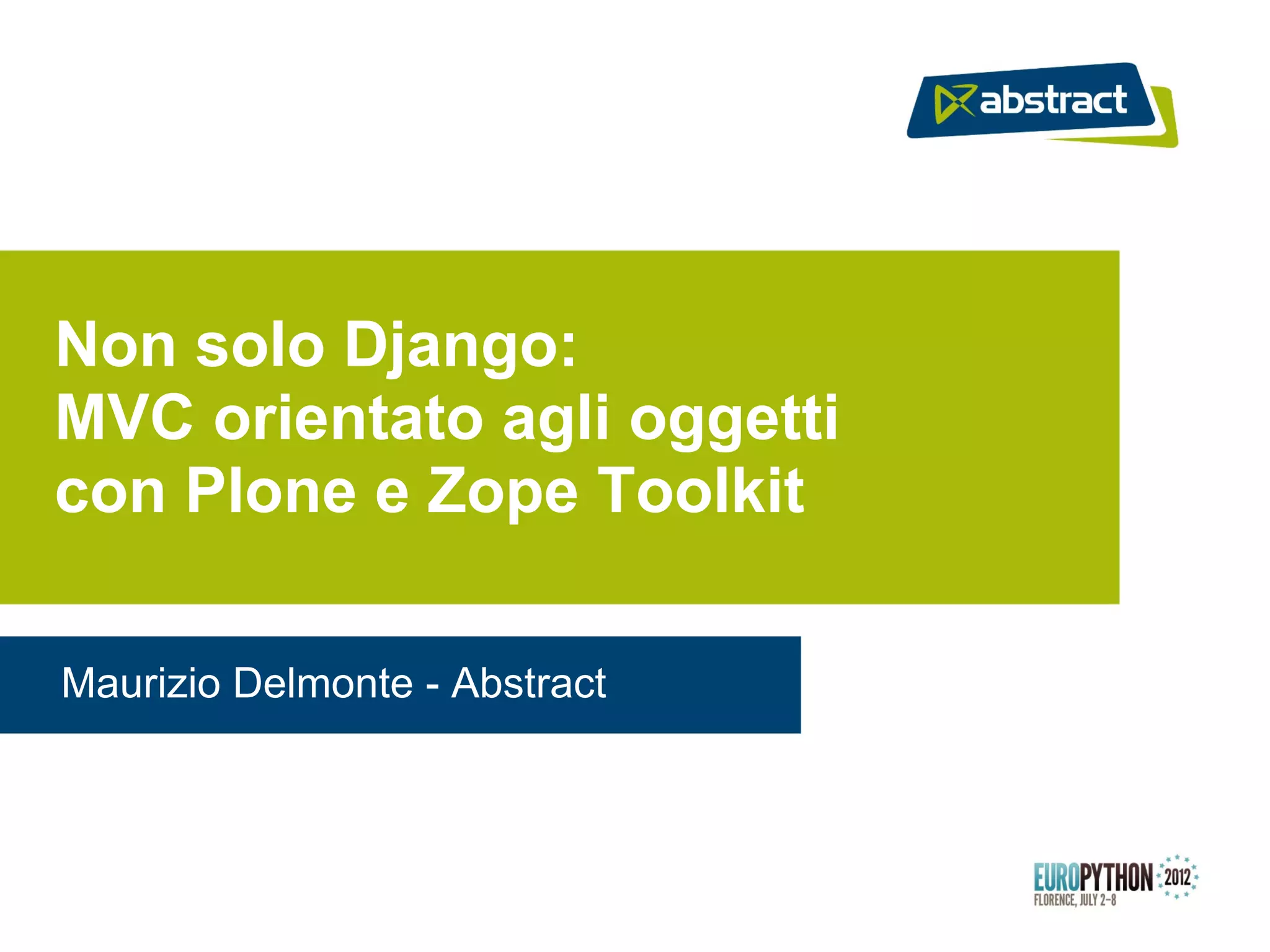 abstract

Non solo Django:
MVC orientato agli oggetti
con Plone e Zope Toolkit

Maurizio Delmonte - Abstract

EUROPYTHON 2012
FLORENCE, JULY 2-8